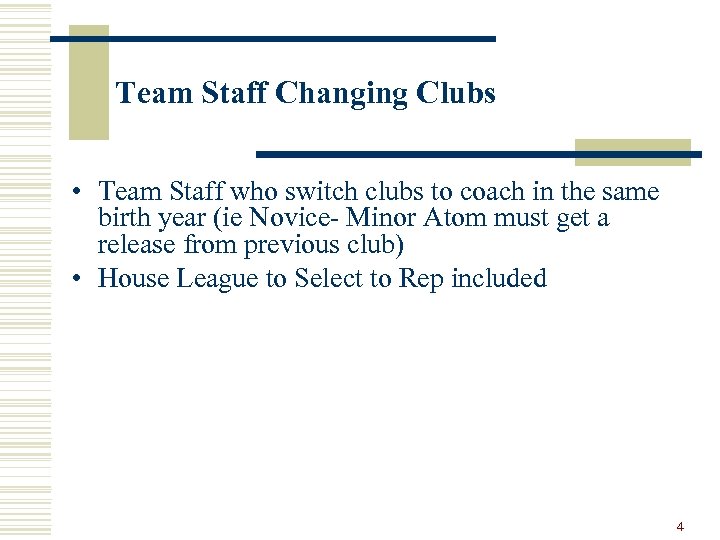 Team Staff Changing Clubs

• Team Staff who switch clubs to coach in the same birth year (ie Novice- Minor Atom must get a release from previous club)
• House League to Select to Rep included

4